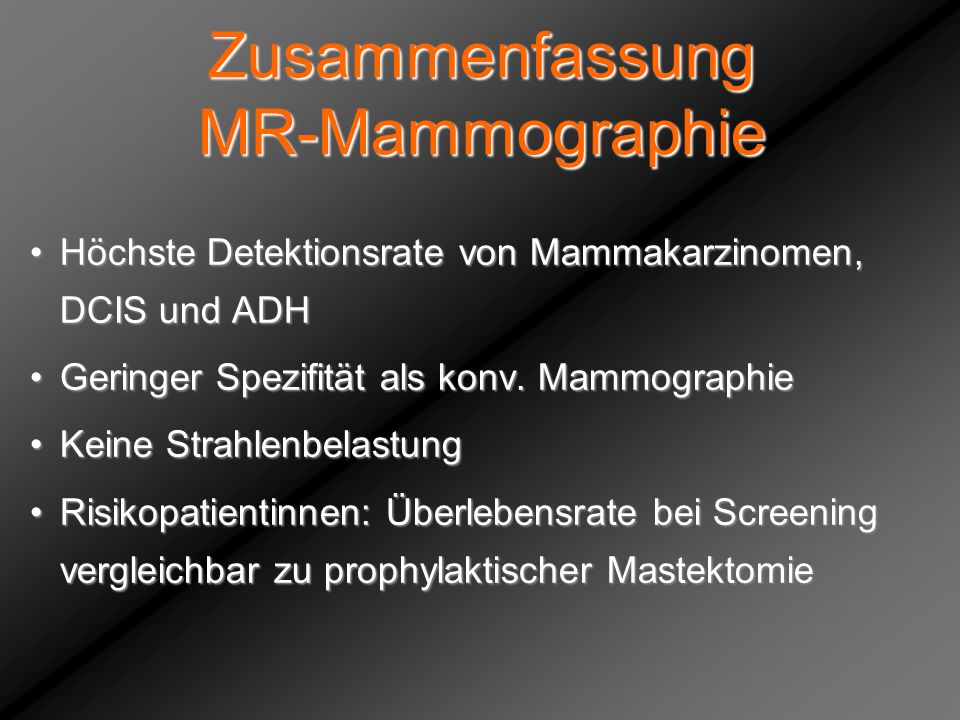 Zusammenfassung
MR-Mammographie

• Höchste Detektionsrate von Mammakarzinomen, DCIS und ADH
• Geringer Spezifität als konv. Mammographie
• Keine Strahlenbelastung
• Risikopatientinnen: Überlebensrate bei Screening vergleichbar zu prophylaktischer Mastektomie